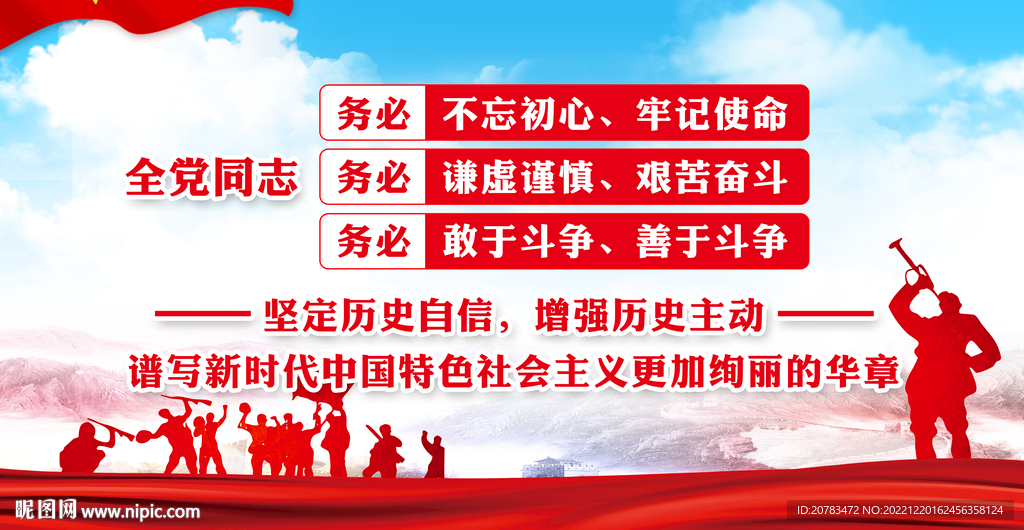 全党同志

务必 不忘初心、牢记使命

务必 谦虚谨慎、艰苦奋斗

务必 敢于斗争、善于斗争

—— 坚定历史自信，增强历史主动 ——

谱写新时代中国特色社会主义更加绚丽的华章

昵图网 www.nipic.com

ID:20783472 NO:20221220162456358124